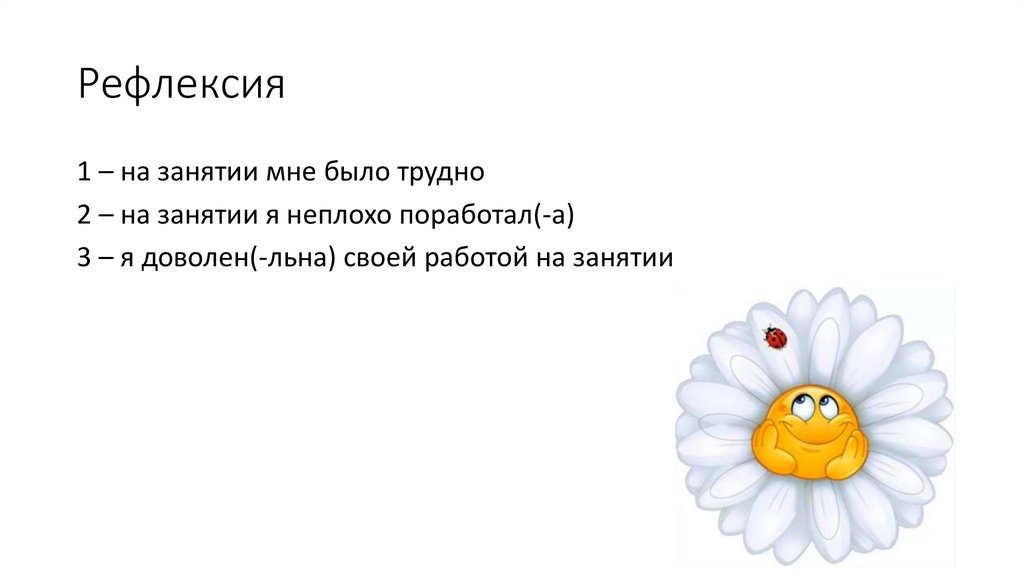 Рефлексия

1 – на занятии мне было трудно

2 – на занятии я неплохо поработал(-а)

3 – я доволен(-льна) своей работой на занятии